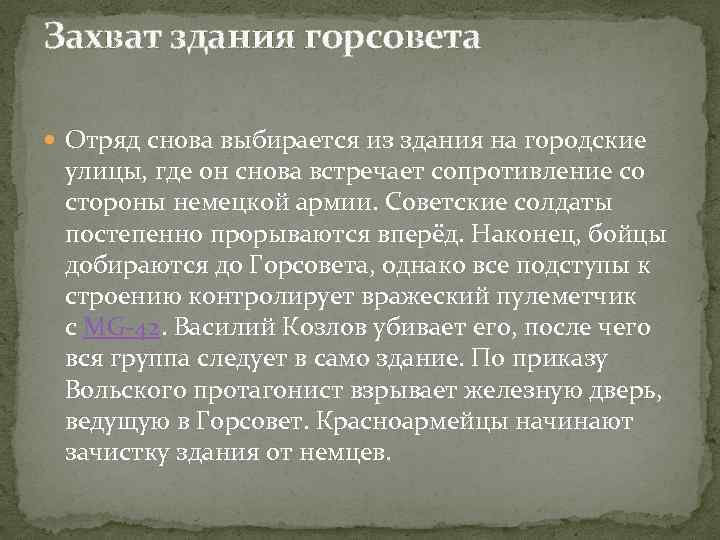 Захват здания горсовета

Отряд снова выбирается из здания на городские улицы, где он снова встречает сопротивление со стороны немецкой армии. Советские солдаты постепенно прорываются вперёд. Наконец, бойцы добираются до Горсовета, однако все подступы к строению контролирует вражеский пулеметчик с MG-42. Василий Козлов убивает его, после чего вся группа следует в само здание. По приказу Вольского протагонист взрывает железную дверь, ведущую в Горсовет. Красноармейцы начинают зачистку здания от немцев.